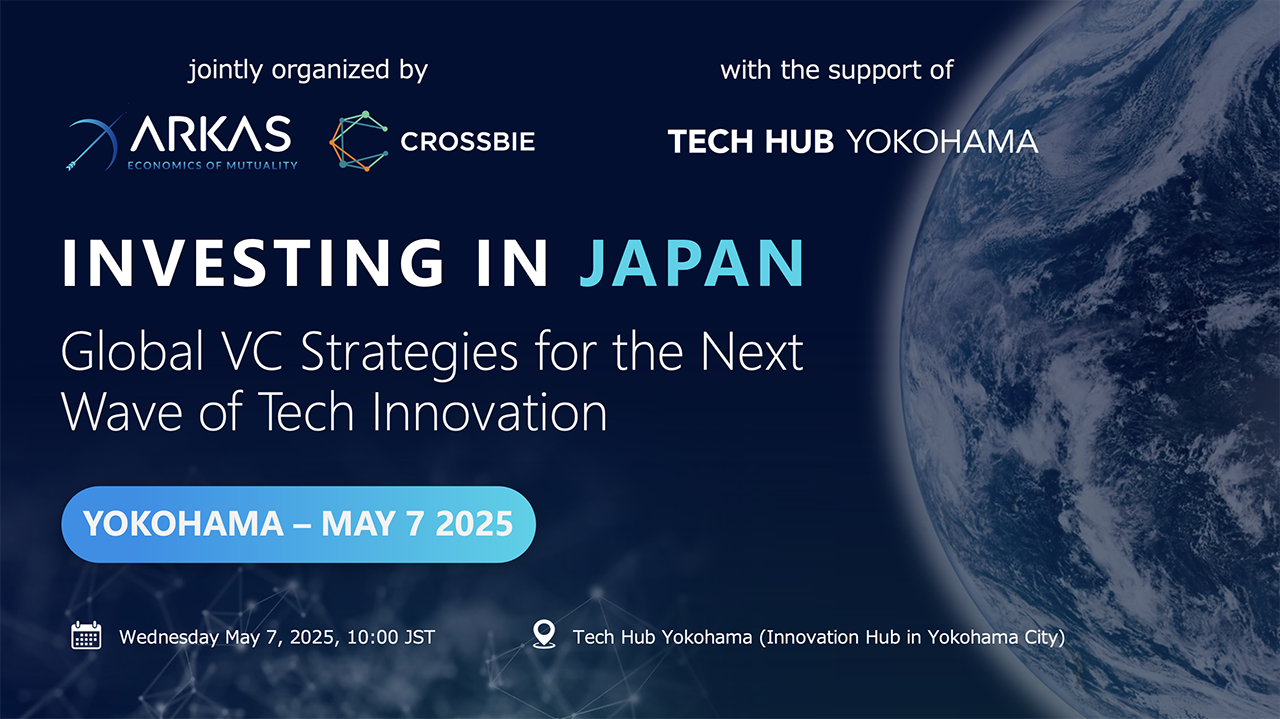 jointly organized by

ARKAS
ECONOMICS OF MUTUALITY

CROSSBIE

with the support of

TECH HUB YOKOHAMA

INVESTING IN JAPAN

Global VC Strategies for the Next Wave of Tech Innovation

YOKOHAMA – MAY 7 2025

Wednesday May 7, 2025, 10:00 JST

Tech Hub Yokohama (Innovation Hub in Yokohama City)